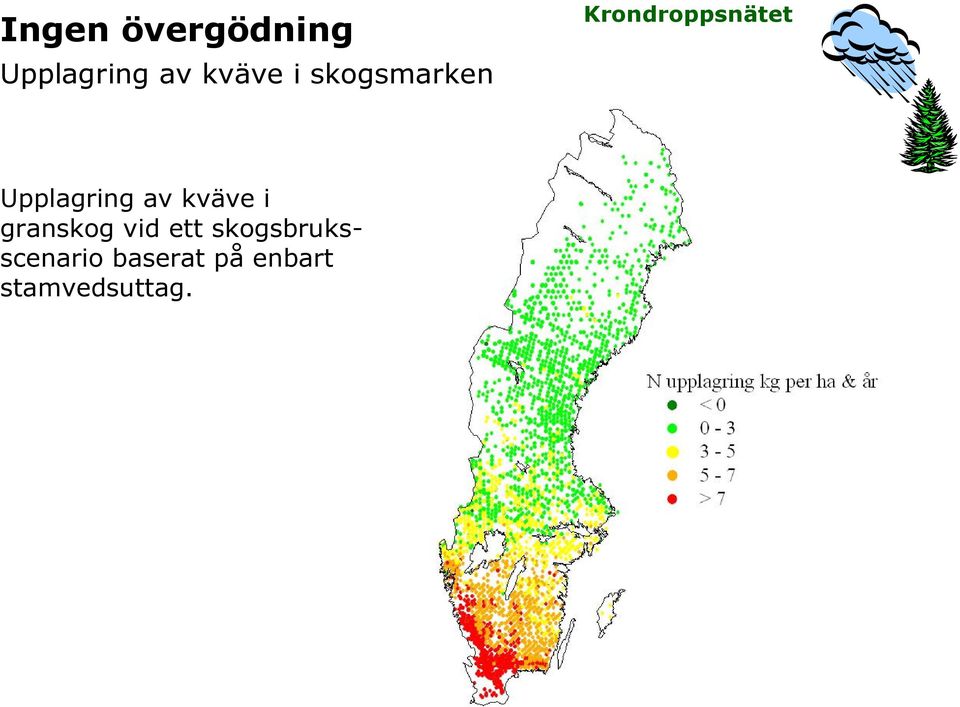 Ingen övergödning

Upplagring av kväve i skogsmarken

Krondroppsnätet

Upplagring av kväve i granskog vid ett skogsbruksscenario baserat på enbart stamvedsuttag.

N upplagring kg per ha & år
< 0
0 - 3
3 - 5
5 - 7
> 7